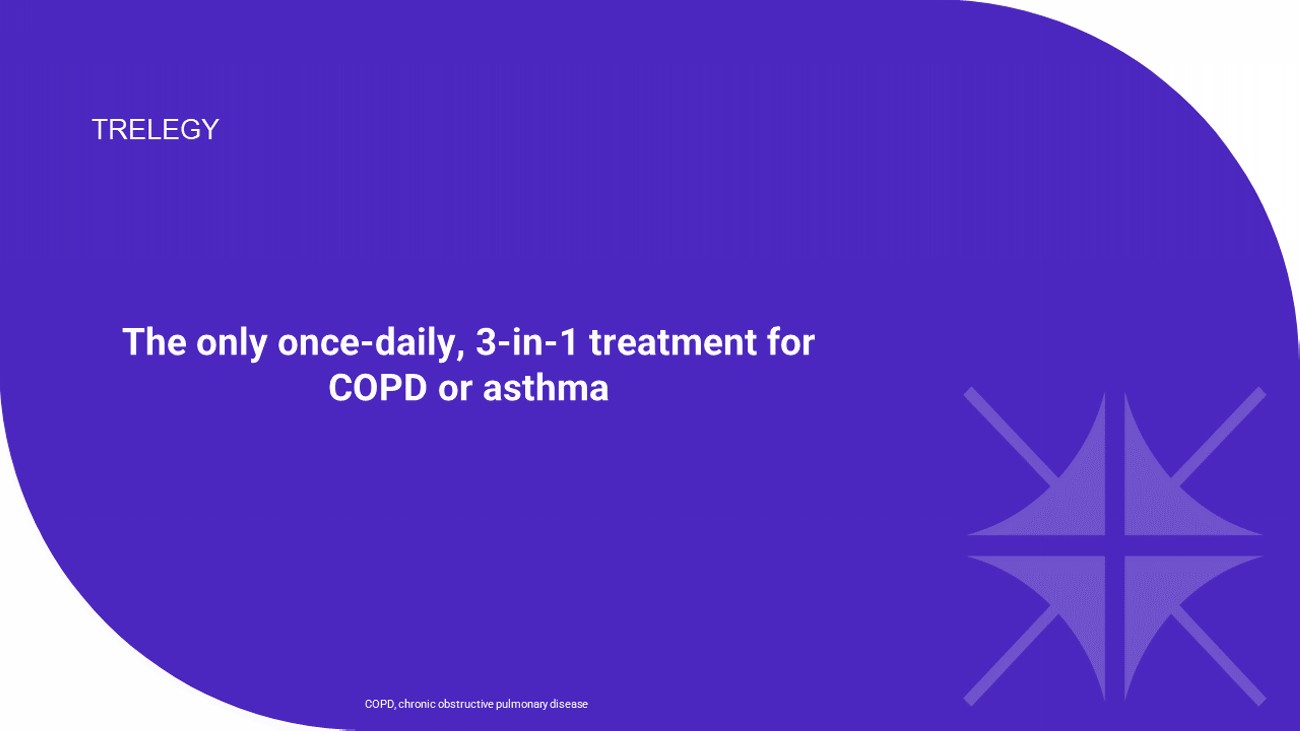 TRELEGY

The only once-daily, 3-in-1 treatment for COPD or asthma

COPD, chronic obstructive pulmonary disease